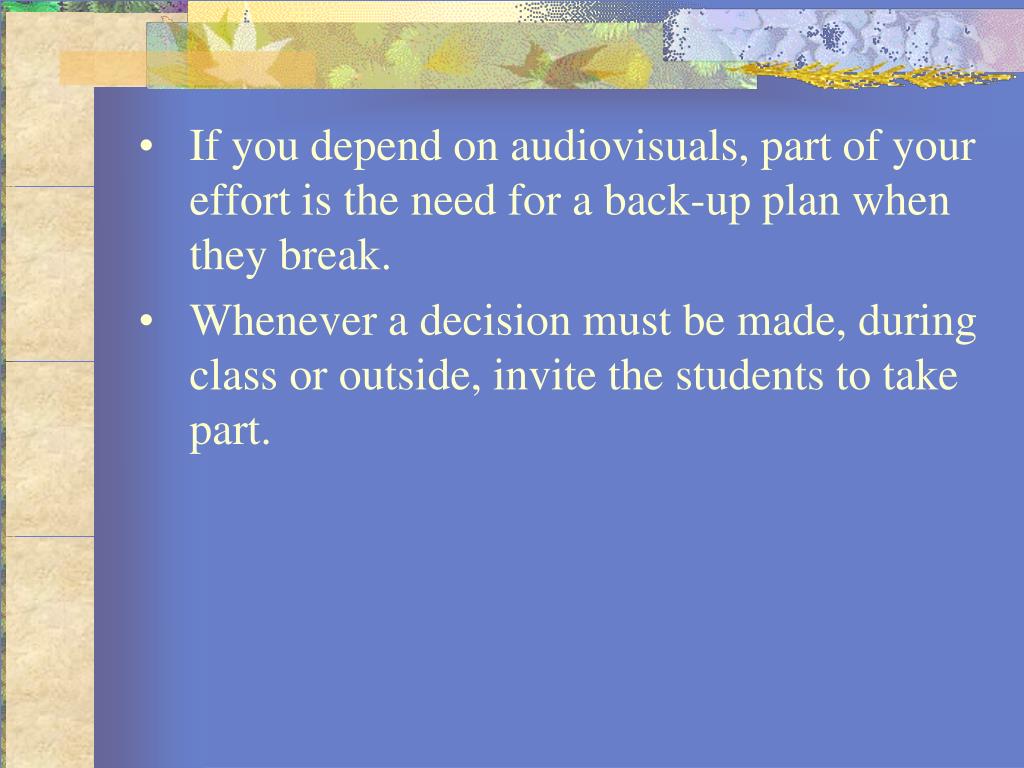 • If you depend on audiovisuals, part of your effort is the need for a back-up plan when they break.

• Whenever a decision must be made, during class or outside, invite the students to take part.